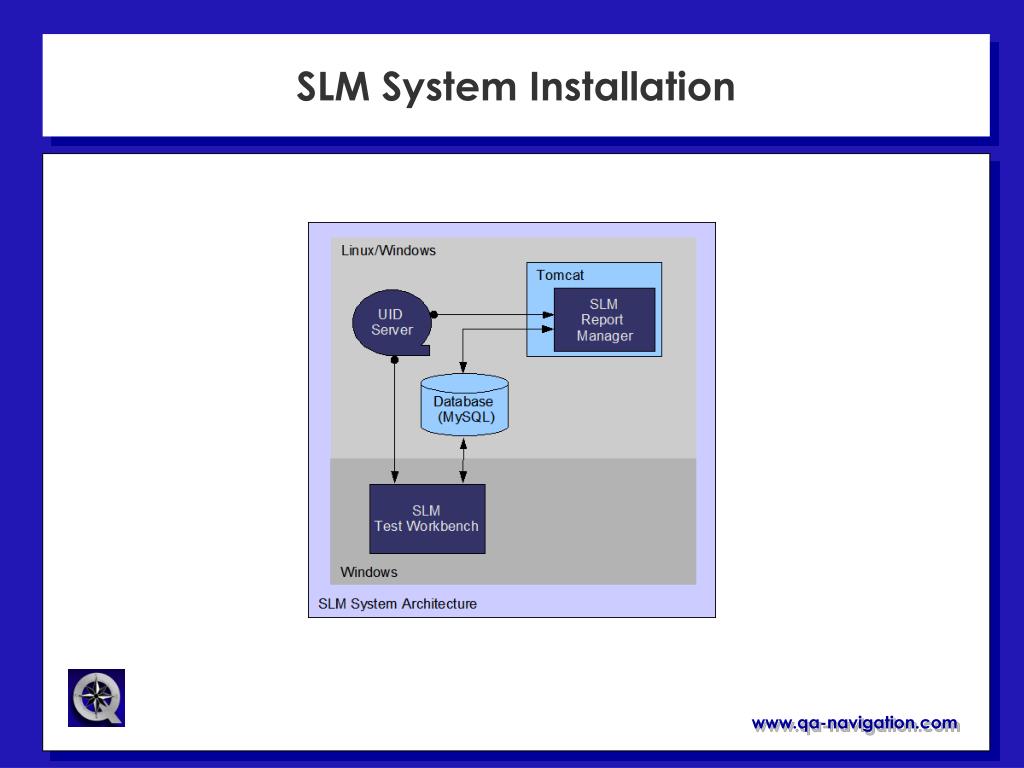 SLM System Installation

Linux/Windows

Tomcat

UID Server

SLM Report Manager

Database (MySQL)

SLM Test Workbench

Windows

SLM System Architecture

www.qa-navigation.com